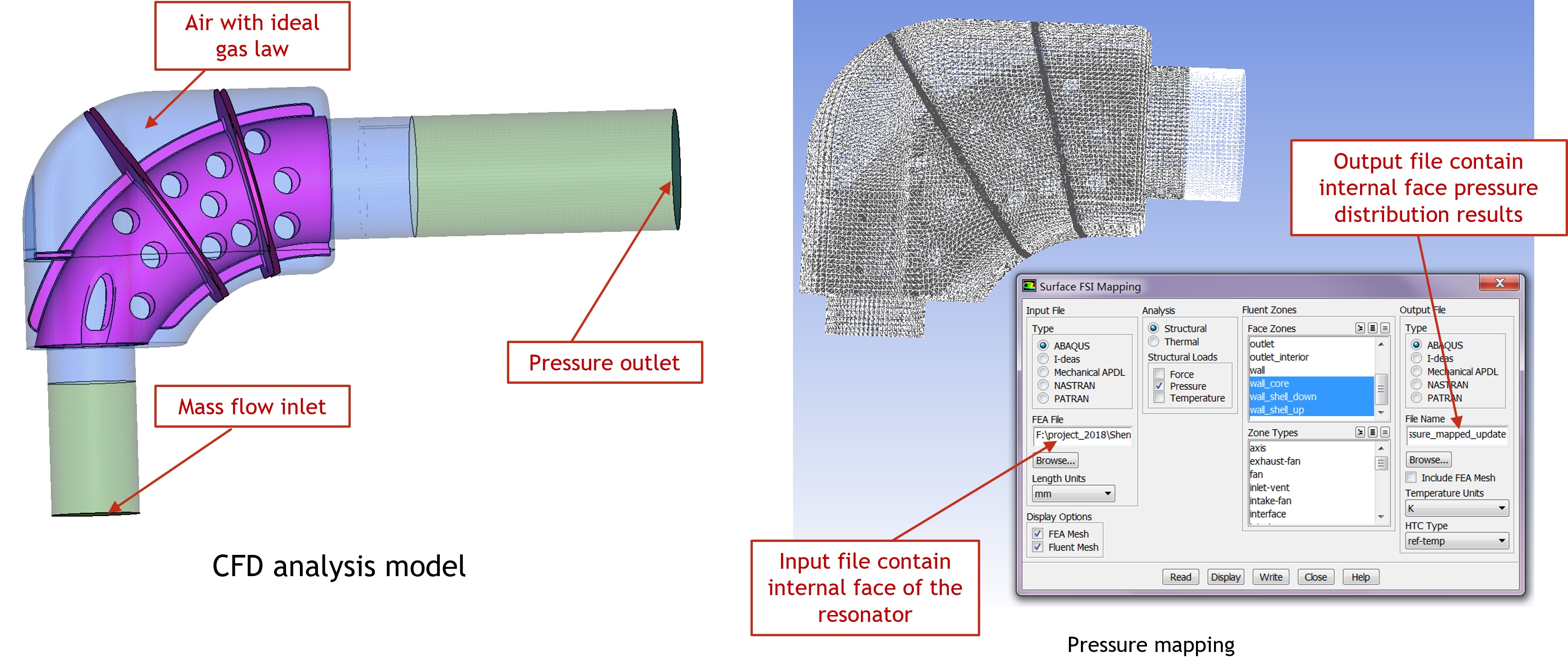 Air with ideal gas law

Pressure outlet

Mass flow inlet

CFD analysis model

Output file contain internal face pressure distribution results

Surface FSI Mapping

Input File

Type

ABAQUS
I-deas
Mechanical APDL
NASTRAN
PATRAN

FEA File

F:\project_2018\Shen

Browse...

Length Units

mm

Display Options

FEA Mesh
Fluent Mesh

Analysis

Structural
Thermal

Structural Loads

Force
Pressure
Temperature

Fluent Zones

Face Zones

outlet
outlet_interior
wall
wall_core
wall_shell_down
wall_shell_up

Zone Types

axis
exhaust-fan
fan
inlet-vent
intake-fan
interface

Output File

Type

ABAQUS
I-deas
Mechanical APDL
NASTRAN
PATRAN

File Name

ssure_mapped_update

Browse...

Include FEA Mesh

Temperature Units

K

HTC Type

ref-temp

Read Display Write Close Help

Input file contain internal face of the resonator

Pressure mapping